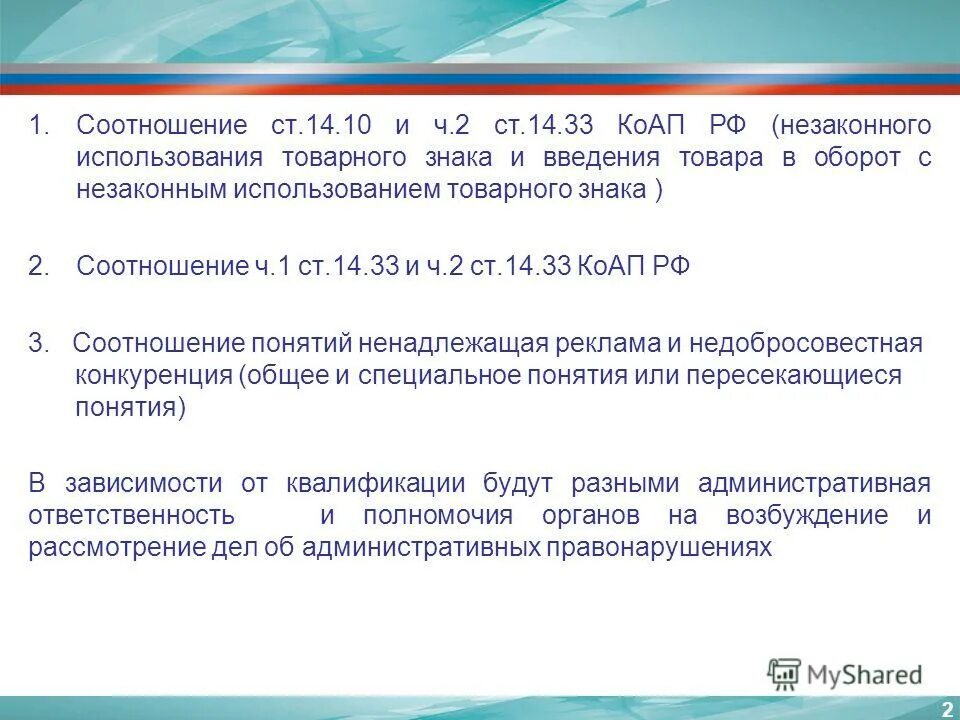 1. Соотношение ст.14.10 и ч.2 ст.14.33 КоАП РФ (незаконного использования товарного знака и введения товара в оборот с незаконным использованием товарного знака )

2. Соотношение ч.1 ст.14.33 и ч.2 ст.14.33 КоАП РФ

3. Соотношение понятий ненадлежащая реклама и недобросовестная конкуренция (общее и специальное понятия или пересекающиеся понятия)

В зависимости от квалификации будут разными административная ответственность и полномочия органов на возбуждение и рассмотрение дел об административных правонарушениях

MyShared

2